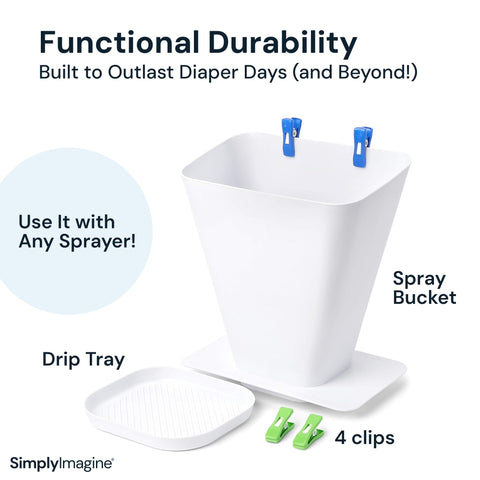 Functional Durability
Built to Outlast Diaper Days (and Beyond!)

Use It with Any Sprayer!

Spray Bucket

Drip Tray

4 clips

SimplyImagine®